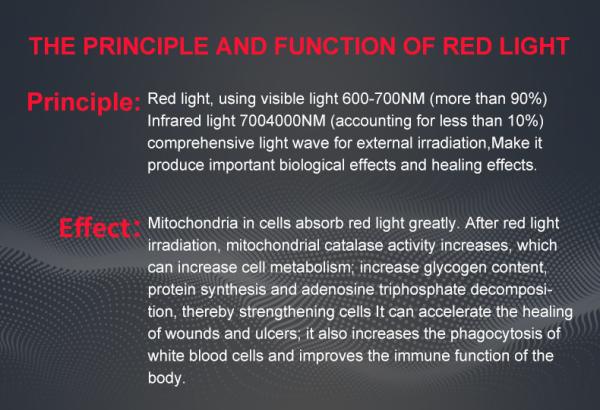 THE PRINCIPLE AND FUNCTION OF RED LIGHT

Principle: Red light, using visible light 600-700NM (more than 90%) Infrared light 7004000NM (accounting for less than 10%) comprehensive light wave for external irradiation,Make it produce important biological effects and healing effects.

Effect: Mitochondria in cells absorb red light greatly. After red light irradiation, mitochondrial catalase activity increases, which can increase cell metabolism; increase glycogen content, protein synthesis and adenosine triphosphate decomposition, thereby strengthening cells It can accelerate the healing of wounds and ulcers; it also increases the phagocytosis of white blood cells and improves the immune function of the body.